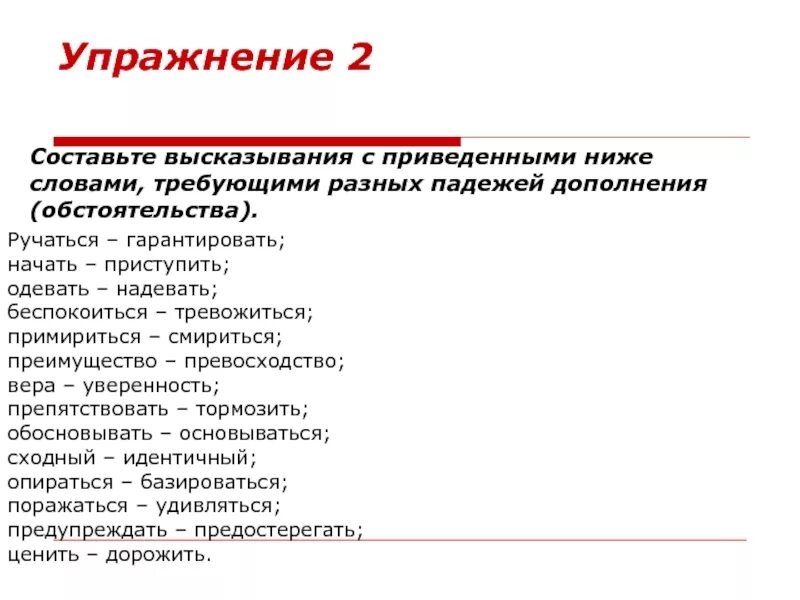 Упражнение 2

Составьте высказывания с приведенными ниже словами, требующими разных падежей дополнения (обстоятельства).

Ручаться – гарантировать;
начать – приступить;
одевать – надевать;
беспокоиться – тревожиться;
примириться – смириться;
преимущество – превосходство;
вера – уверенность;
препятствовать – тормозить;
обосновывать – основываться;
сходный – идентичный;
опираться – базироваться;
поражаться – удивляться;
предупреждать – предостерегать;
ценить – дорожить.